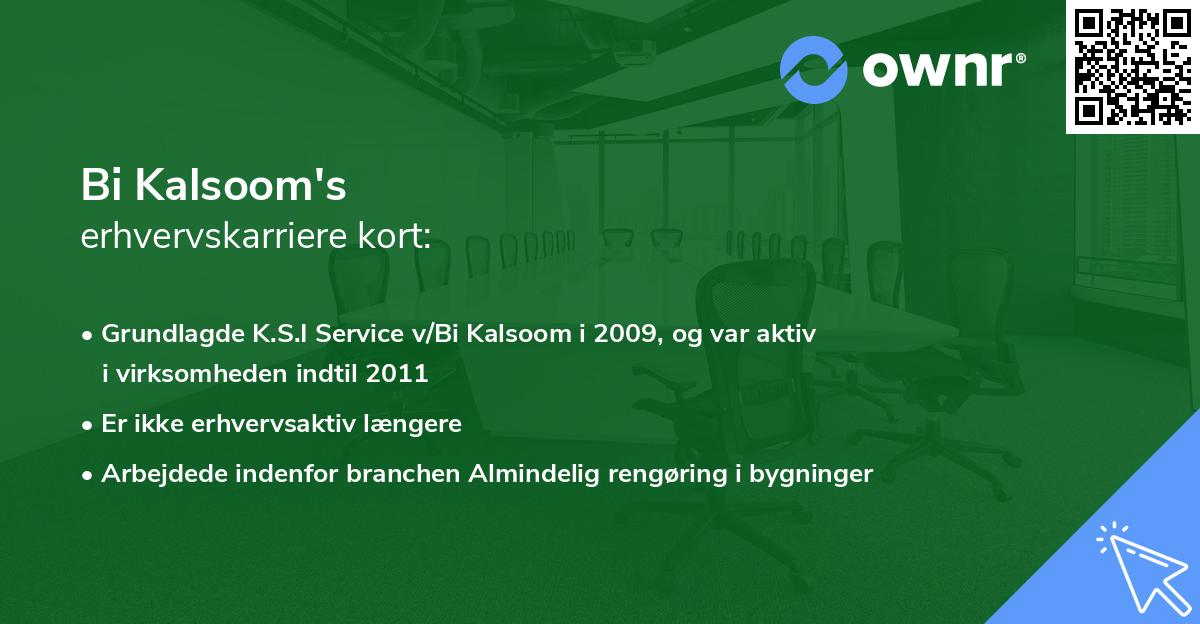 ownr®

Bi Kalsoom's
erhvervskarriere kort:

• Grundlagde K.S.I Service v/Bi Kalsoom i 2009, og var aktiv i virksomheden indtil 2011

• Er ikke erhvervsaktiv længere

• Arbejdede indenfor branchen Almindelig rengøring i bygninger